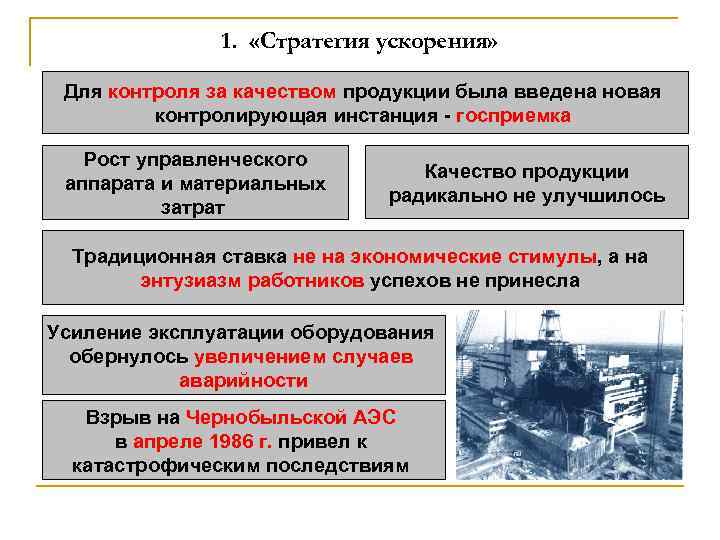 1. «Стратегия ускорения»

Для контроля за качеством продукции была введена новая контролирующая инстанция - госприемка

Рост управленческого аппарата и материальных затрат

Качество продукции радикально не улучшилось

Традиционная ставка не на экономические стимулы, а на энтузиазм работников успехов не принесла

Усиление эксплуатации оборудования обернулось увеличением случаев аварийности

Взрыв на Чернобыльской АЭС в апреле 1986 г. привел к катастрофическим последствиям